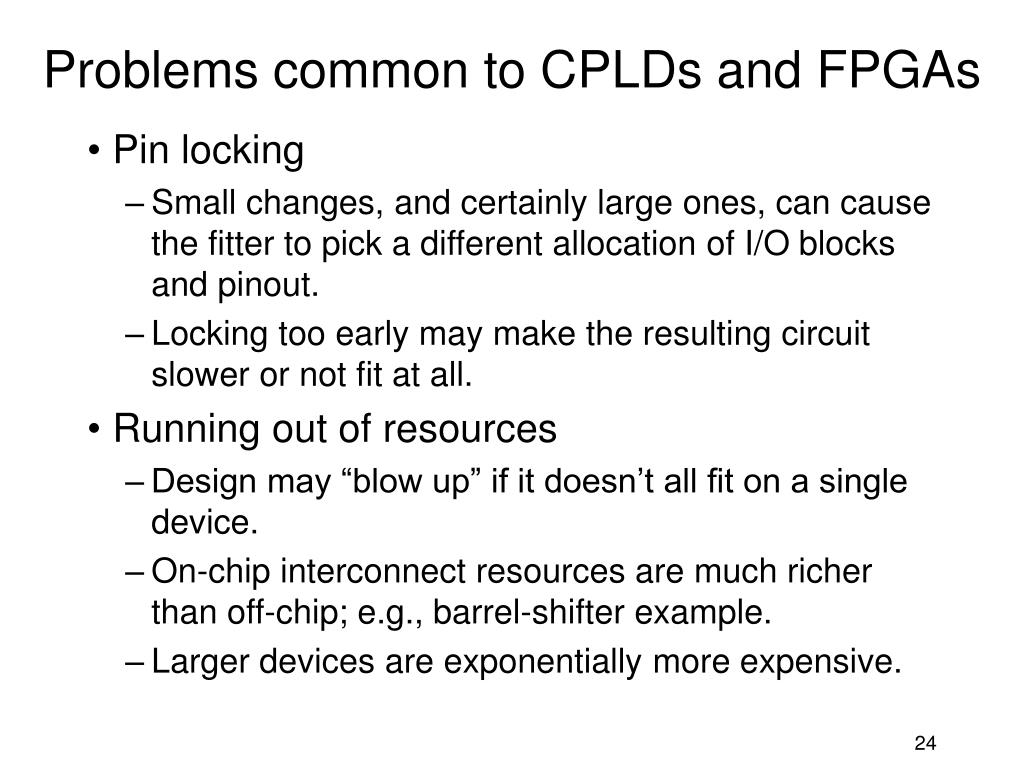 Problems common to CPLDs and FPGAs

• Pin locking

– Small changes, and certainly large ones, can cause the fitter to pick a different allocation of I/O blocks and pinout.

– Locking too early may make the resulting circuit slower or not fit at all.

• Running out of resources

– Design may “blow up” if it doesn’t all fit on a single device.

– On-chip interconnect resources are much richer than off-chip; e.g., barrel-shifter example.

– Larger devices are exponentially more expensive.

24